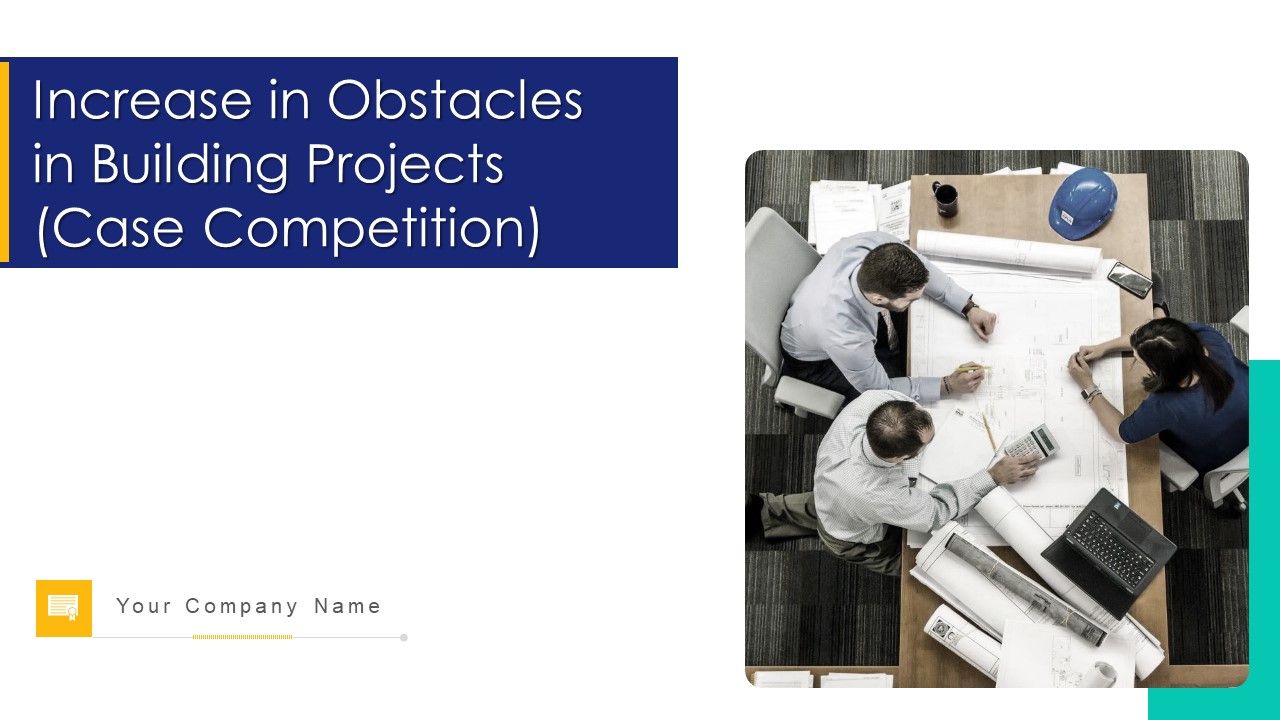 Increase in Obstacles in Building Projects (Case Competition)

Your Company Name